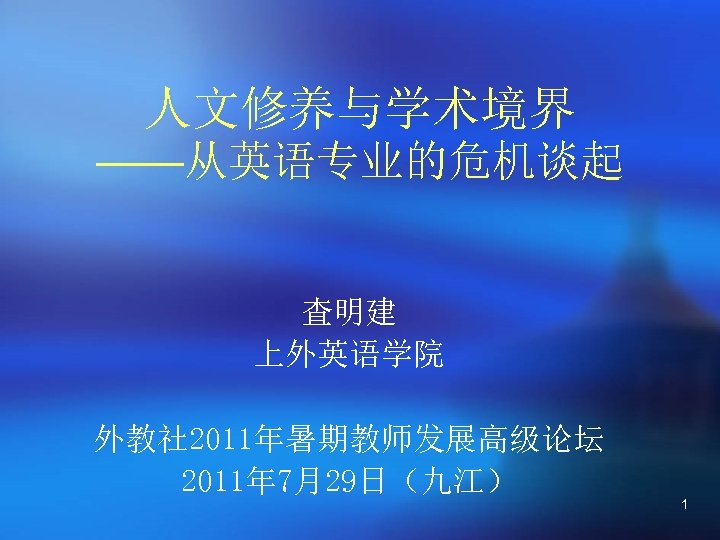 人文修养与学术境界
——从英语专业的危机谈起

查明建
上外英语学院

外教社2011年暑期教师发展高级论坛
2011年7月29日（九江）

1